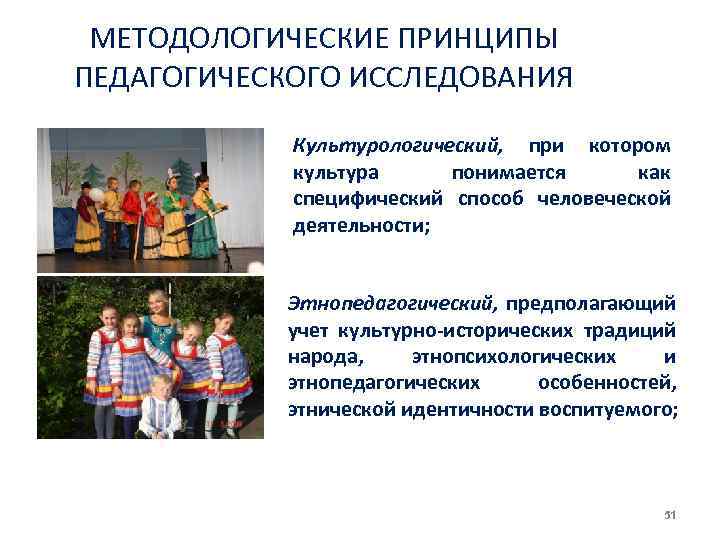 МЕТОДОЛОГИЧЕСКИЕ ПРИНЦИПЫ ПЕДАГОГИЧЕСКОГО ИССЛЕДОВАНИЯ

Культурологический, при котором культура понимается как специфический способ человеческой деятельности;

Этнопедагогический, предполагающий учет культурно-исторических традиций народа, этнопсихологических и этнопедагогических особенностей, этнической идентичности воспитуемого;

51